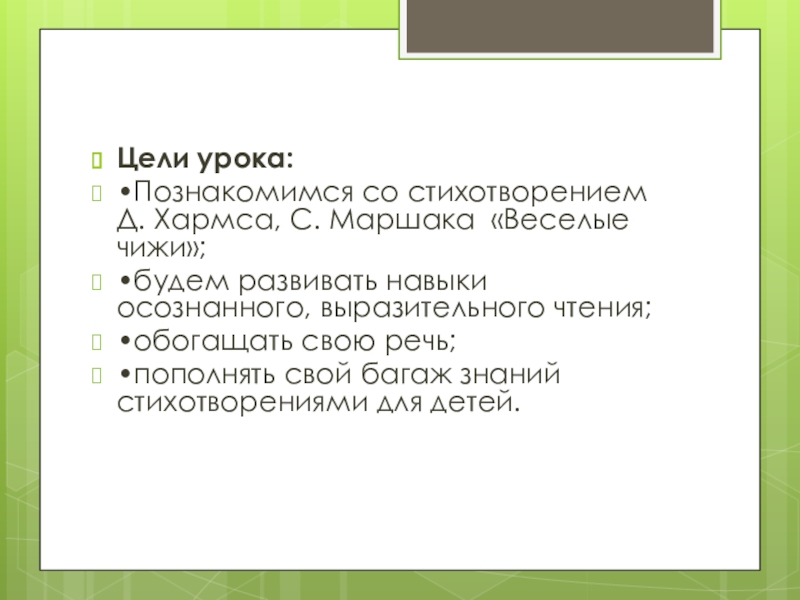 Цели урока:

•Познакомимся со стихотворением Д. Хармса, С. Маршака «Веселые чижи»;

•будем развивать навыки осознанного, выразительного чтения;

•обогащать свою речь;

•пополнять свой багаж знаний стихотворениями для детей.